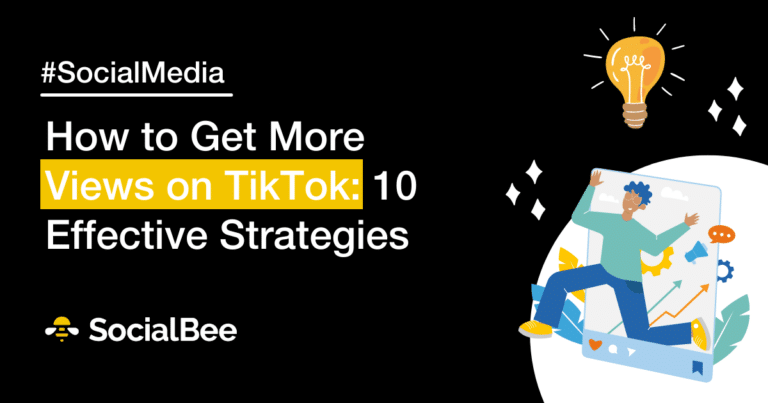 #SocialMedia

How to Get More Views on TikTok: 10 Effective Strategies

SocialBee